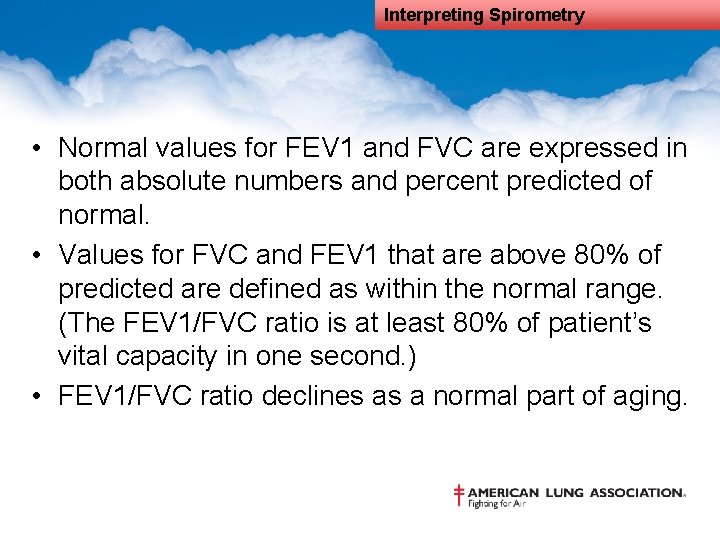 Interpreting Spirometry

• Normal values for FEV1 and FVC are expressed in both absolute numbers and percent predicted of normal.
• Values for FVC and FEV1 that are above 80% of predicted are defined as within the normal range. (The FEV1/FVC ratio is at least 80% of patient's vital capacity in one second.)
• FEV1/FVC ratio declines as a normal part of aging.

AMERICAN LUNG ASSOCIATION.
Fighting for Air